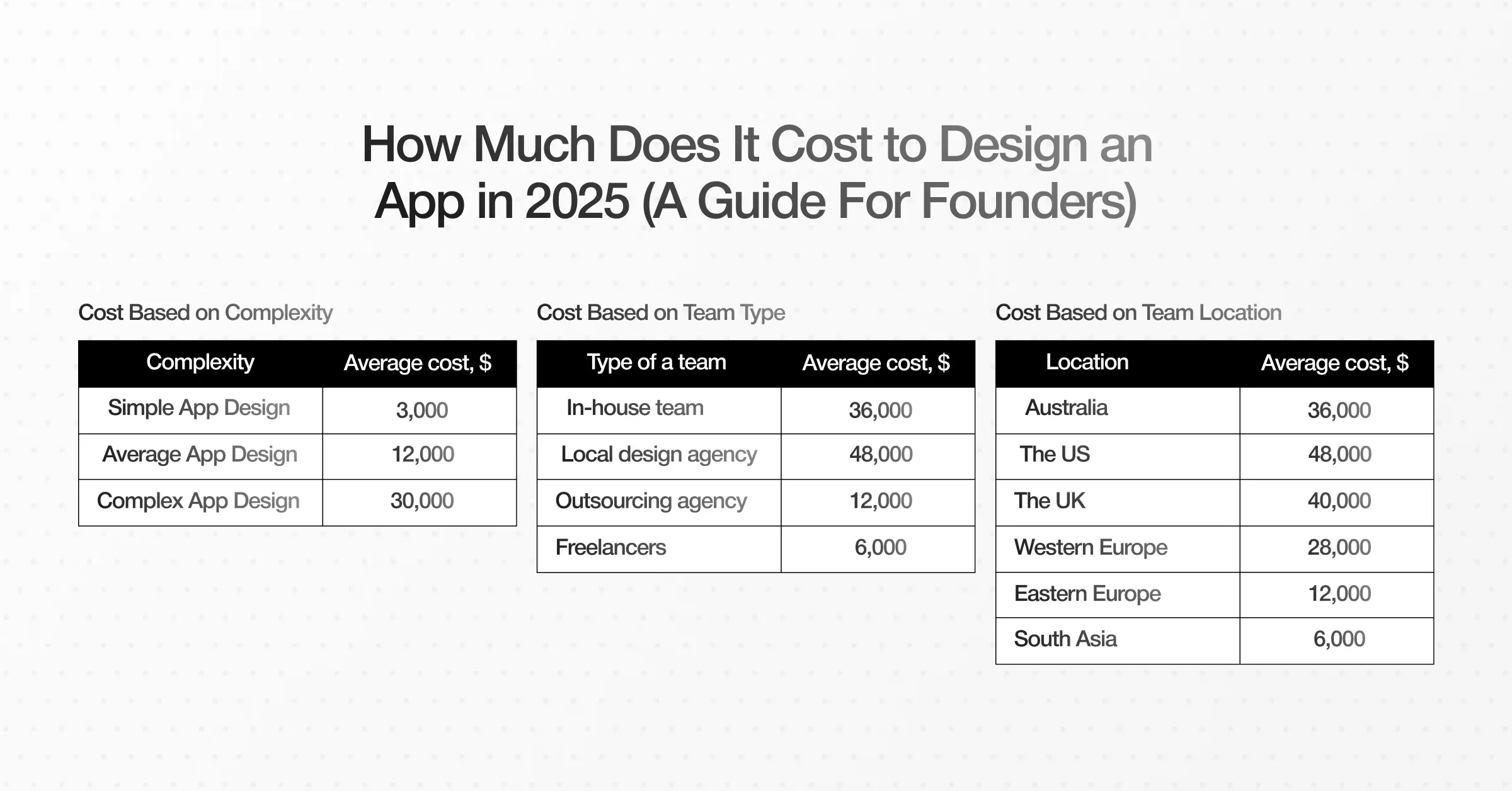 How Much Does It Cost to Design an App in 2025 (A Guide For Founders)

Cost Based on Complexity

| Complexity | Average cost, $ |
|---|---|
| Simple App Design | 3,000 |
| Average App Design | 12,000 |
| Complex App Design | 30,000 |

Cost Based on Team Type

| Type of a team | Average cost, $ |
|---|---|
| In-house team | 36,000 |
| Local design agency | 48,000 |
| Outsourcing agency | 12,000 |
| Freelancers | 6,000 |

Cost Based on Team Location

| Location | Average cost, $ |
|---|---|
| Australia | 36,000 |
| The US | 48,000 |
| The UK | 40,000 |
| Western Europe | 28,000 |
| Eastern Europe | 12,000 |
| South Asia | 6,000 |